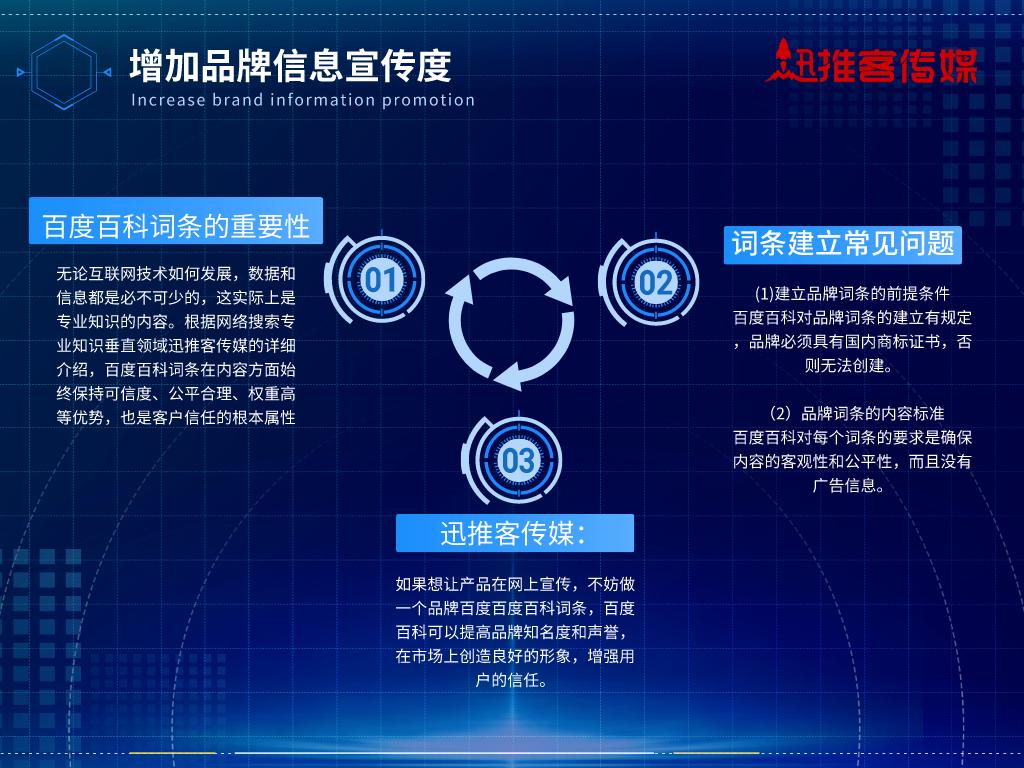 增加品牌信息宣传度
Increase brand information promotion

迅推客传媒

百度百科词条的重要性

无论互联网技术如何发展，数据和信息都是必不可少的，这实际上是专业知识的内容。根据网络搜索专业知识垂直领域迅推客传媒的详细介绍，百度百科词条在内容方面始终保持可信度、公平合理、权重高等优势，也是客户信任的根本属性

01

02

03

词条建立常见问题

(1)建立品牌词条的前提条件
百度百科对品牌词条的建立有规定，品牌必须具有国内商标证书，否则无法创建。

（2）品牌词条的内容标准
百度百科对每个词条的要求是确保内容的客观性和公平性，而且没有广告信息。

迅推客传媒：

如果想让产品在网上宣传，不妨做一个品牌百度百度百科词条，百度百科可以提高品牌知名度和声誉，在市场上创造良好的形象，增强用户的信任。